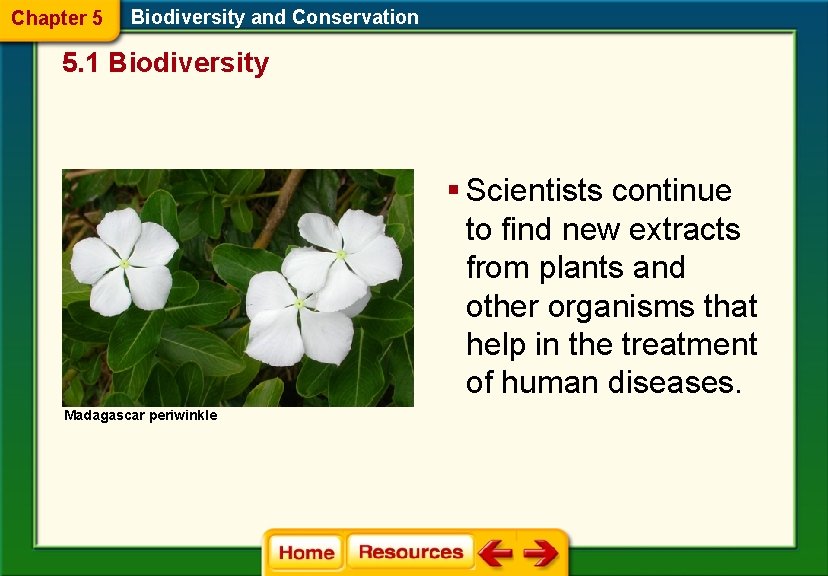 Chapter 5 Biodiversity and Conservation

5.1 Biodiversity

Madagascar periwinkle

▪ Scientists continue to find new extracts from plants and other organisms that help in the treatment of human diseases.

Home Resources